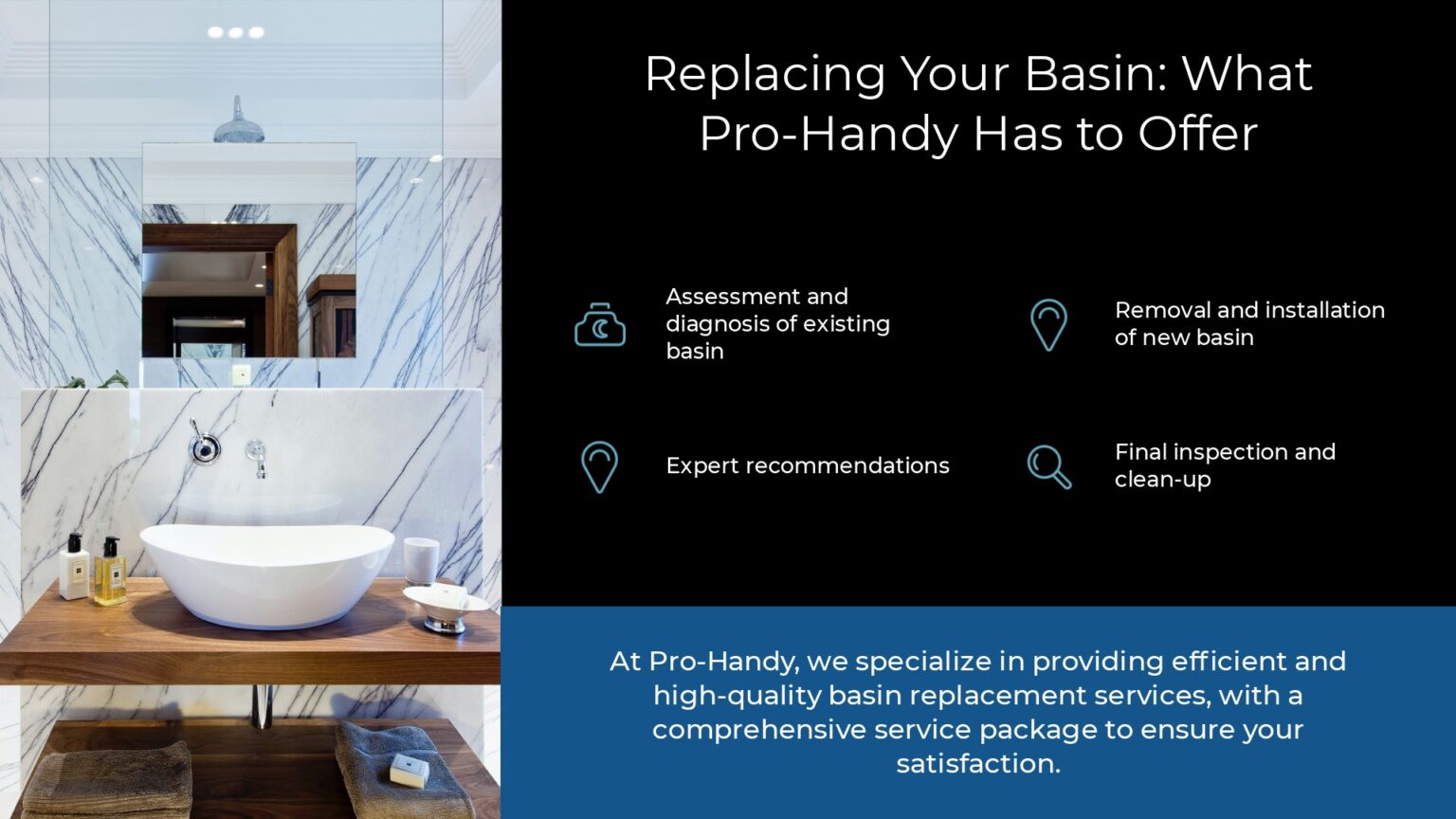 Replacing Your Basin: What Pro-Handy Has to Offer

Assessment and diagnosis of existing basin

Removal and installation of new basin

Expert recommendations

Final inspection and clean-up

At Pro-Handy, we specialize in providing efficient and high-quality basin replacement services, with a comprehensive service package to ensure your satisfaction.